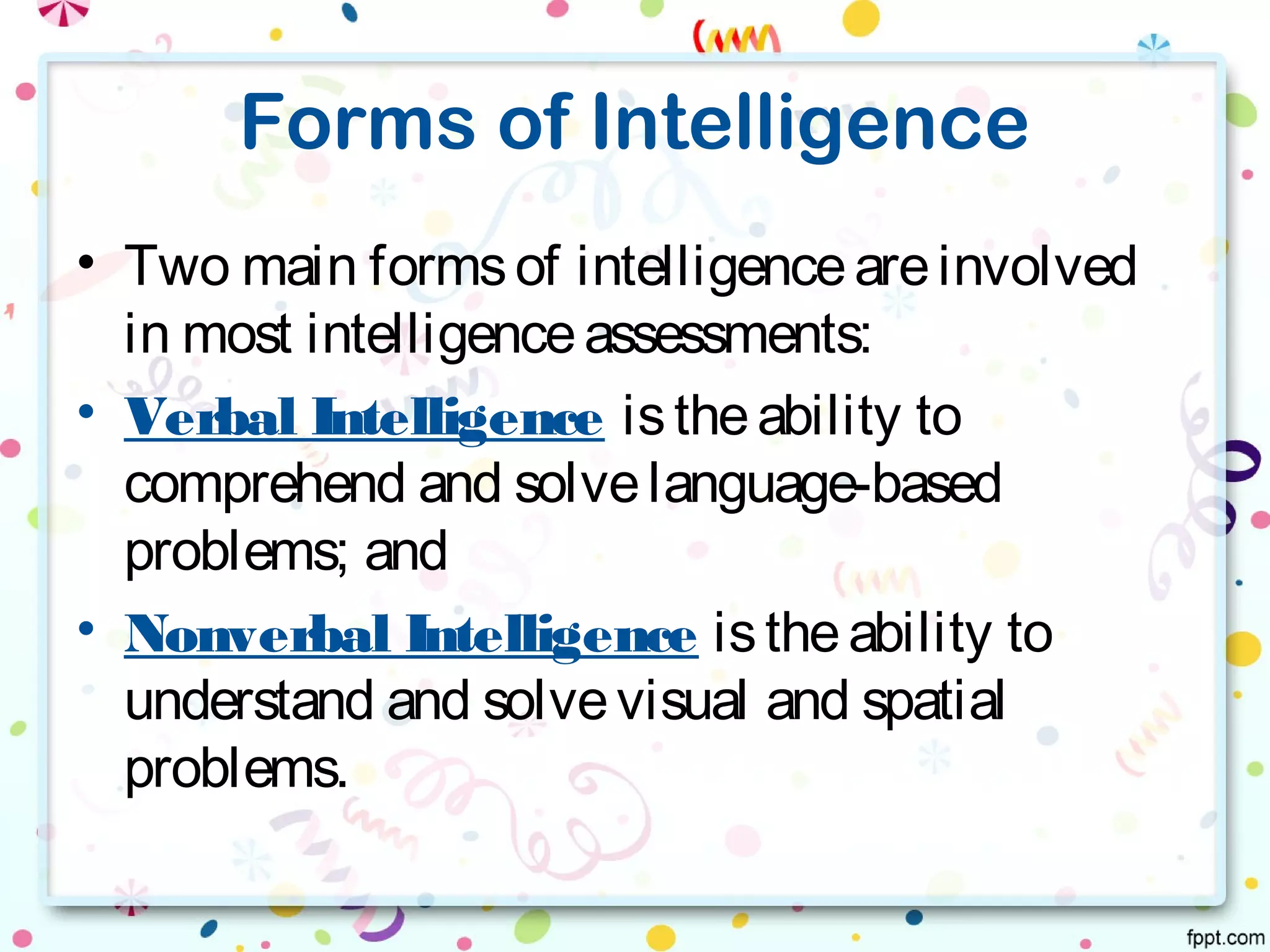 Forms of Intelligence

• Two main forms of intelligence are involved in most intelligence assessments:

• Verbal Intelligence is the ability to comprehend and solve language-based problems; and

• Nonverbal Intelligence is the ability to understand and solve visual and spatial problems.

fppt.com